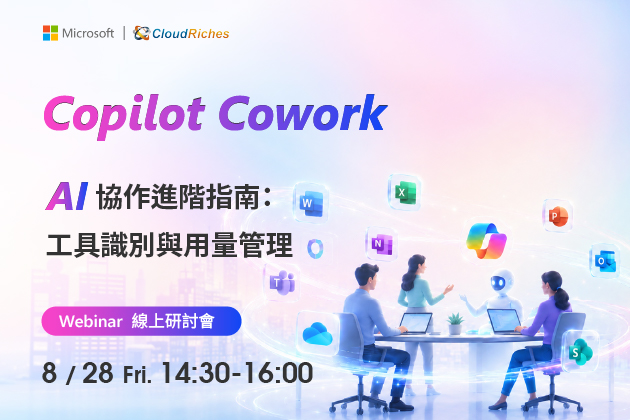 Microsoft | CloudRiches

Copilot Cowork

AI 協作進階指南：
工具識別與用量管理

Webinar 線上研討會

8 / 28 Fri. 14:30-16:00